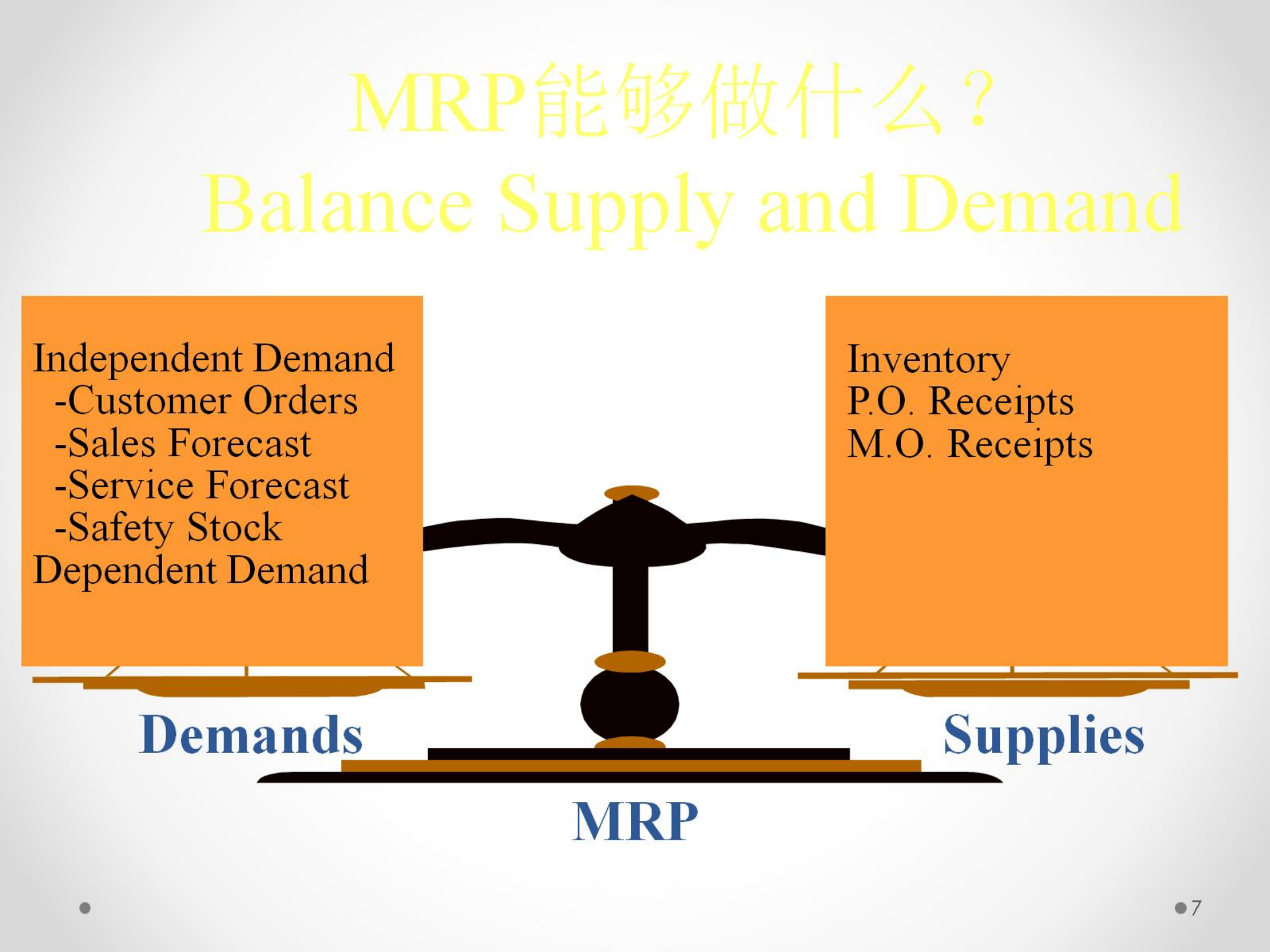 MRP能够做什么？
Balance Supply and Demand

Independent Demand
-Customer Orders
-Sales Forecast
-Service Forecast
-Safety Stock
Dependent Demand

Inventory
P.O. Receipts
M.O. Receipts

Demands

Supplies

MRP

7